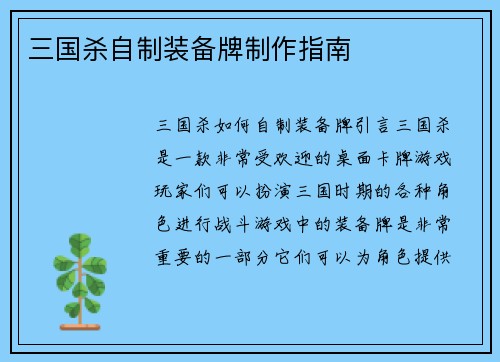 三国杀自制装备牌制作指南

三国杀如何自制装备牌引言三国杀是一款非常受欢迎的桌面卡牌游戏玩家们可以扮演三国时期的各种角色进行战斗游戏中的装备牌是非常重要的一部分它们可以为角色提供